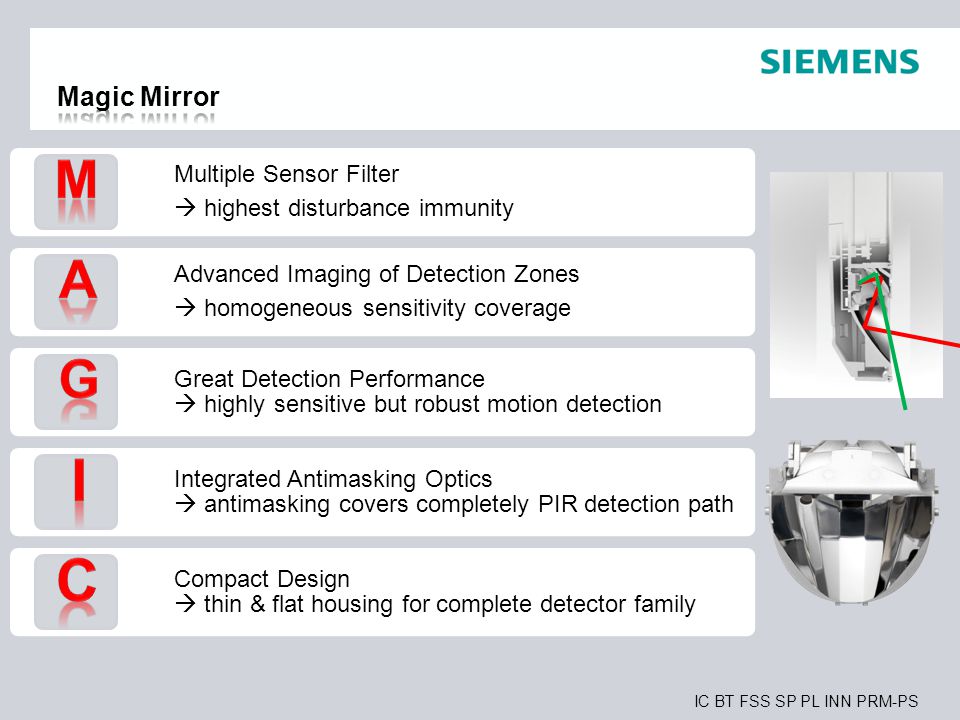 SIEMENS

Magic Mirror

M

Multiple Sensor Filter
→ highest disturbance immunity

A

Advanced Imaging of Detection Zones
→ homogeneous sensitivity coverage

G

Great Detection Performance
→ highly sensitive but robust motion detection

I

Integrated Antimasking Optics
→ antimasking covers completely PIR detection path

C

Compact Design
→ thin & flat housing for complete detector family

IC BT FSS SP PL INN PRM-PS